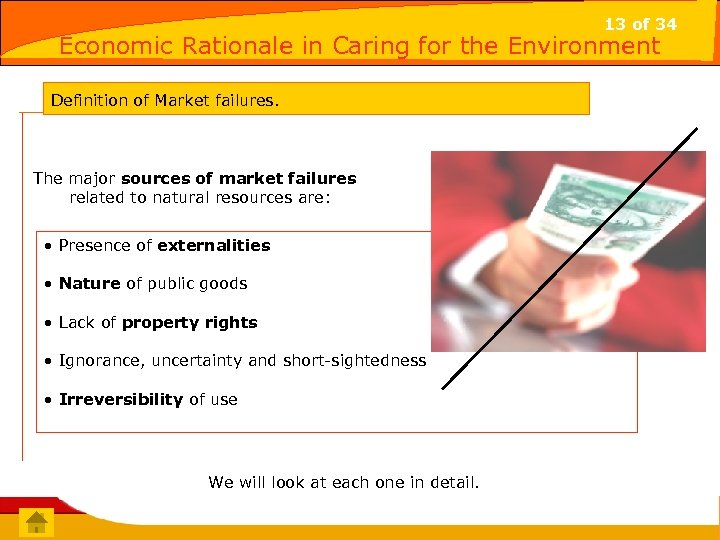 13 of 34

Economic Rationale in Caring for the Environment

Definition of Market failures.

The major sources of market failures related to natural resources are:

• Presence of externalities

• Nature of public goods

• Lack of property rights

• Ignorance, uncertainty and short-sightedness

• Irreversibility of use

We will look at each one in detail.